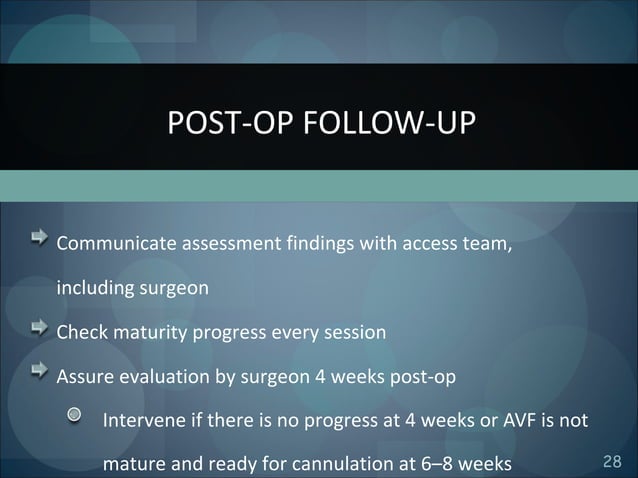 POST-OP FOLLOW-UP

Communicate assessment findings with access team, including surgeon

Check maturity progress every session

Assure evaluation by surgeon 4 weeks post-op

Intervene if there is no progress at 4 weeks or AVF is not mature and ready for cannulation at 6–8 weeks

28